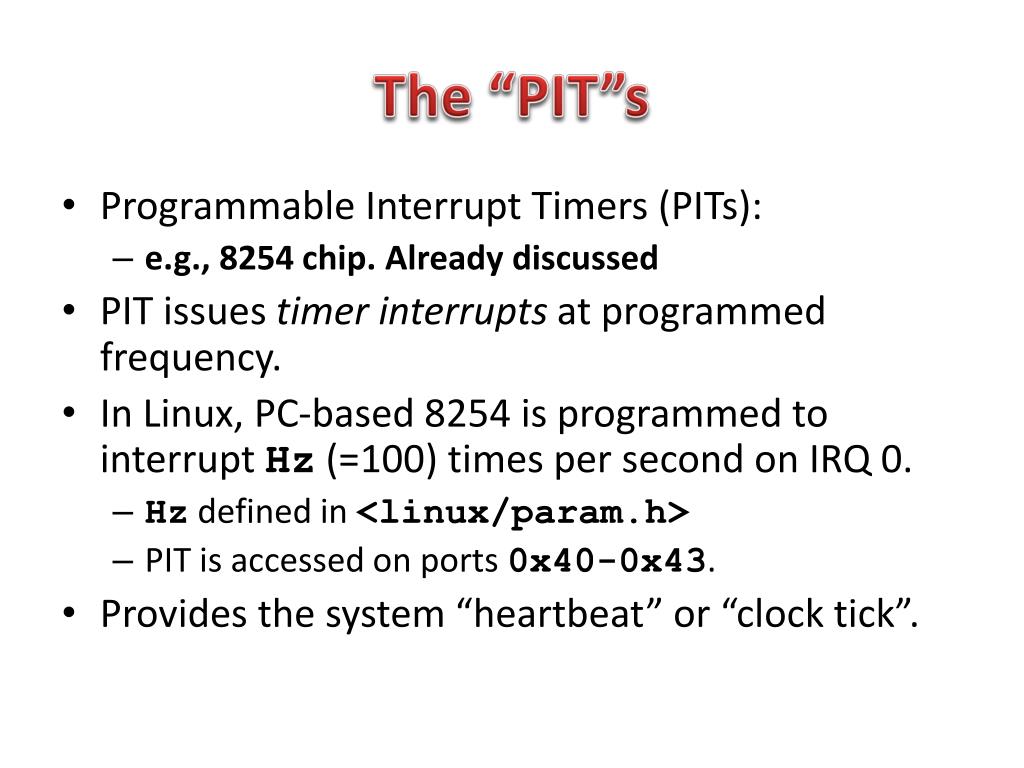 The “PIT”s

• Programmable Interrupt Timers (PITs):
– e.g., 8254 chip. Already discussed
• PIT issues timer interrupts at programmed frequency.
• In Linux, PC-based 8254 is programmed to interrupt Hz (=100) times per second on IRQ 0.
– Hz defined in <linux/param.h>
– PIT is accessed on ports 0x40-0x43.
• Provides the system “heartbeat” or “clock tick”.